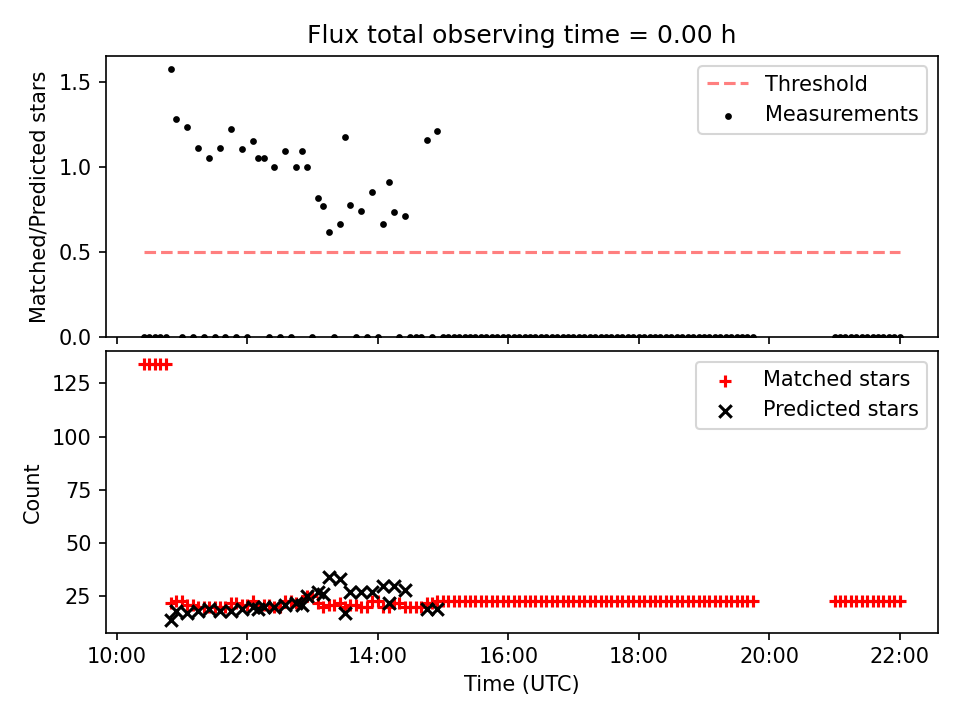 Flux total observing time = 0.00 h

Matched/Predicted stars

1.5
1.0
0.5
0.0

Threshold
Measurements

Count

125
100
75
50
25

Matched stars
Predicted stars

10:00
12:00
14:00
16:00
18:00
20:00
22:00

Time (UTC)